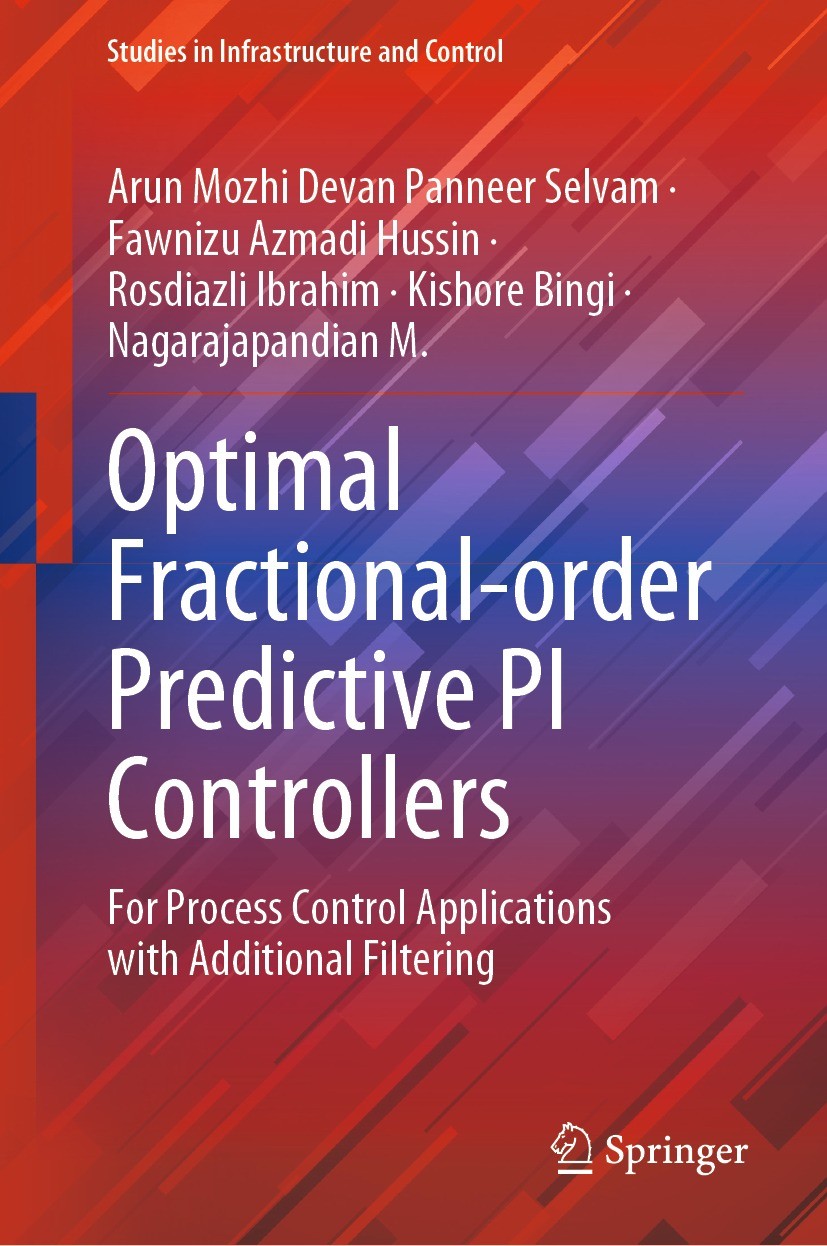 Studies in Infrastructure and Control

Arun Mozhi Devan Panneer Selvam · Fawnizu Azmadi Hussin · Rosdiazli Ibrahim · Kishore Bingi · Nagarajapandian M.

Optimal Fractional-order Predictive PI Controllers

For Process Control Applications with Additional Filtering

Springer